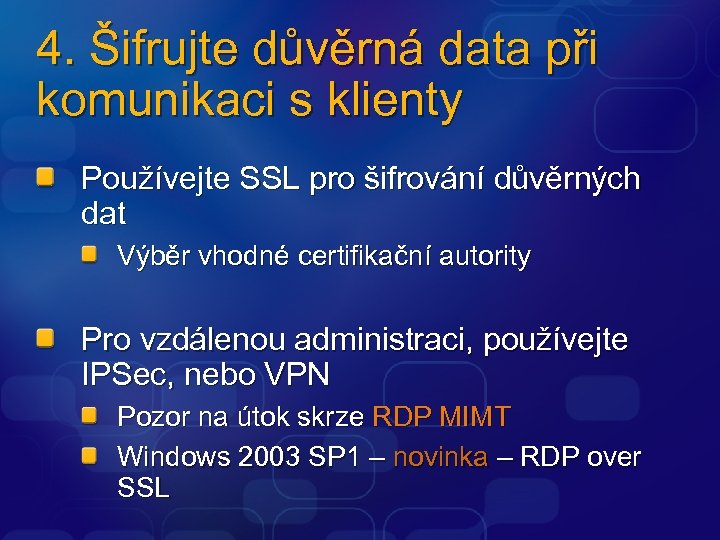 4. Šifrujte důvěrná data při komunikaci s klienty

Používejte SSL pro šifrování důvěrných dat

Výběr vhodné certifikační autority

Pro vzdálenou administraci, používejte IPSec, nebo VPN

Pozor na útok skrze RDP MIMT

Windows 2003 SP1 – novinka – RDP over SSL